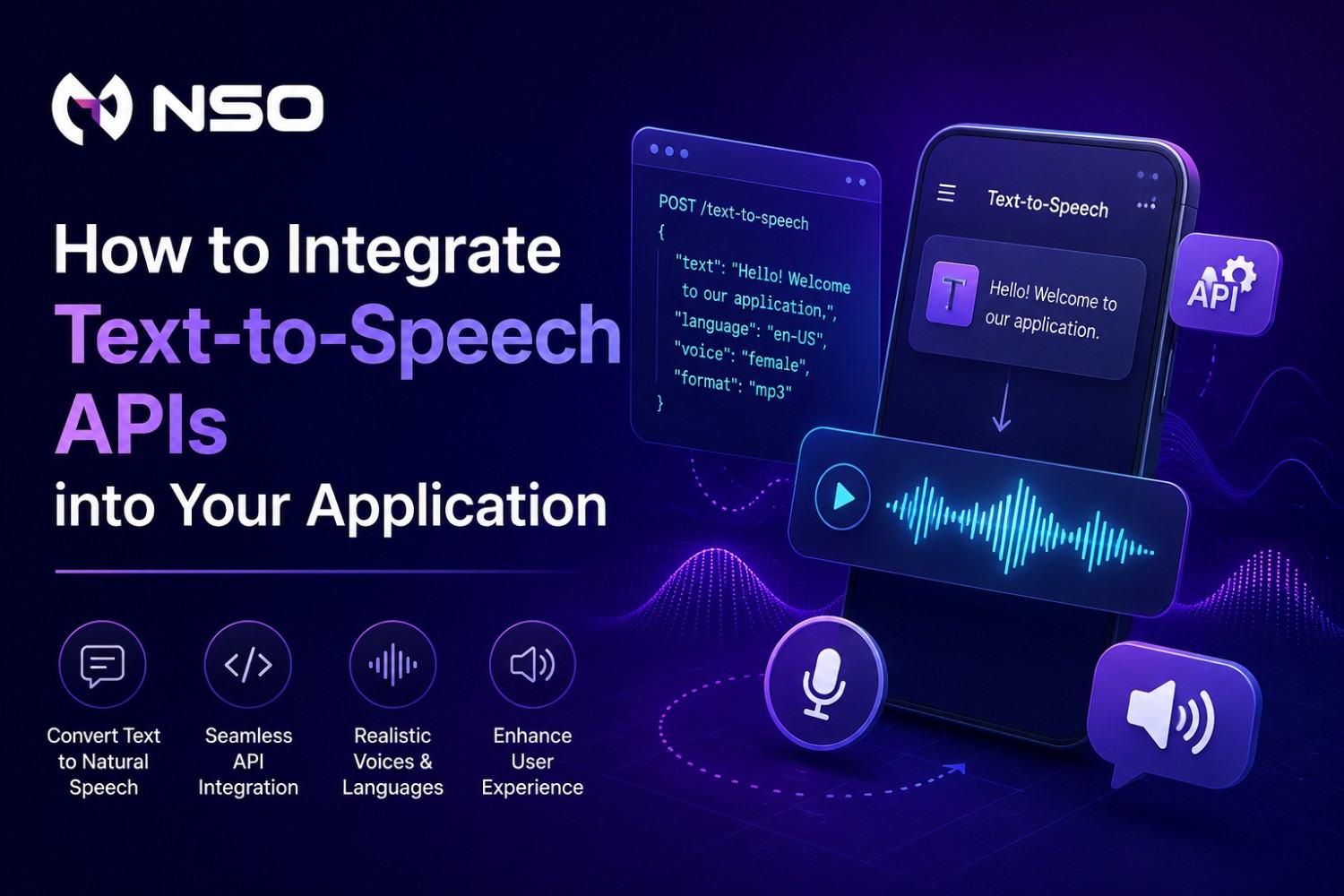 NSO

How to Integrate Text-to-Speech APIs into Your Application

Convert Text to Natural Speech

Seamless API Integration

Realistic Voices & Languages

Enhance User Experience

POST /text-to-speech
{
"text": "Hello! Welcome to our application,",
"language": "en-US",
"voice": "female",
"format": "mp3"
}

Text-to-Speech

T

Hello! Welcome to our application.

API